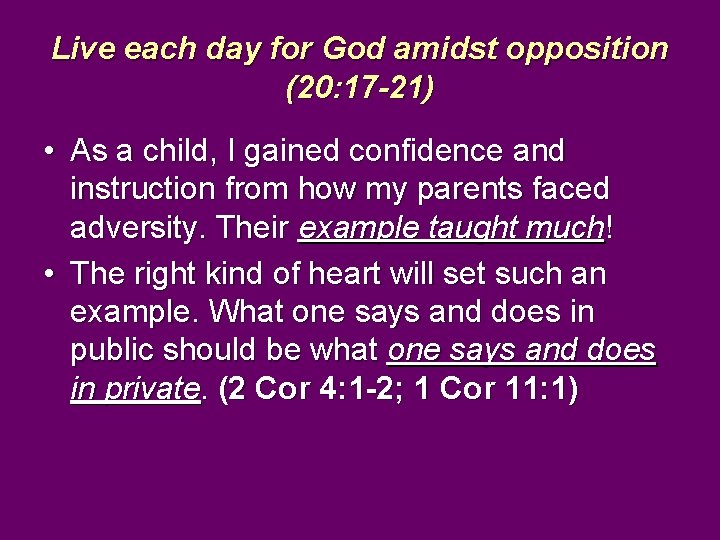 Live each day for God amidst opposition (20:17-21)

• As a child, I gained confidence and instruction from how my parents faced adversity. Their example taught much!

• The right kind of heart will set such an example. What one says and does in public should be what one says and does in private. (2 Cor 4:1-2; 1 Cor 11:1)